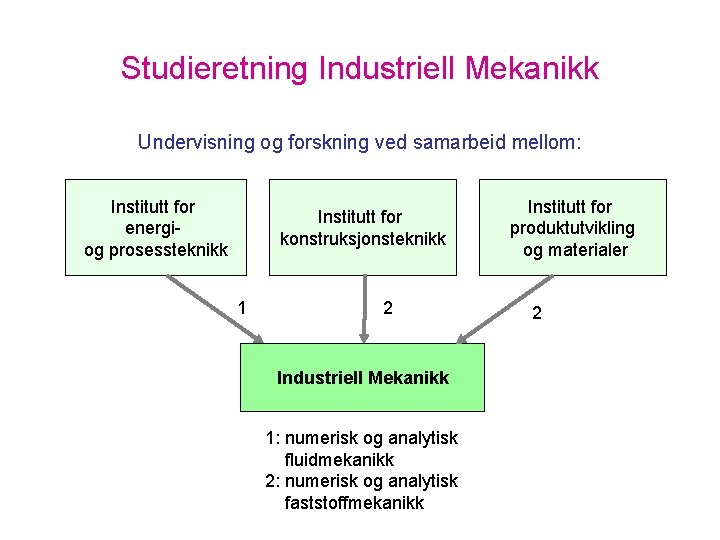 Studieretning Industriell Mekanikk

Undervisning og forskning ved samarbeid mellom:

Institutt for energi- og prosessteknikk

Institutt for konstruksjonsteknikk

Institutt for produktutvikling og materialer

1

2

2

Industriell Mekanikk

1: numerisk og analytisk fluidmekanikk
2: numerisk og analytisk faststoffmekanikk